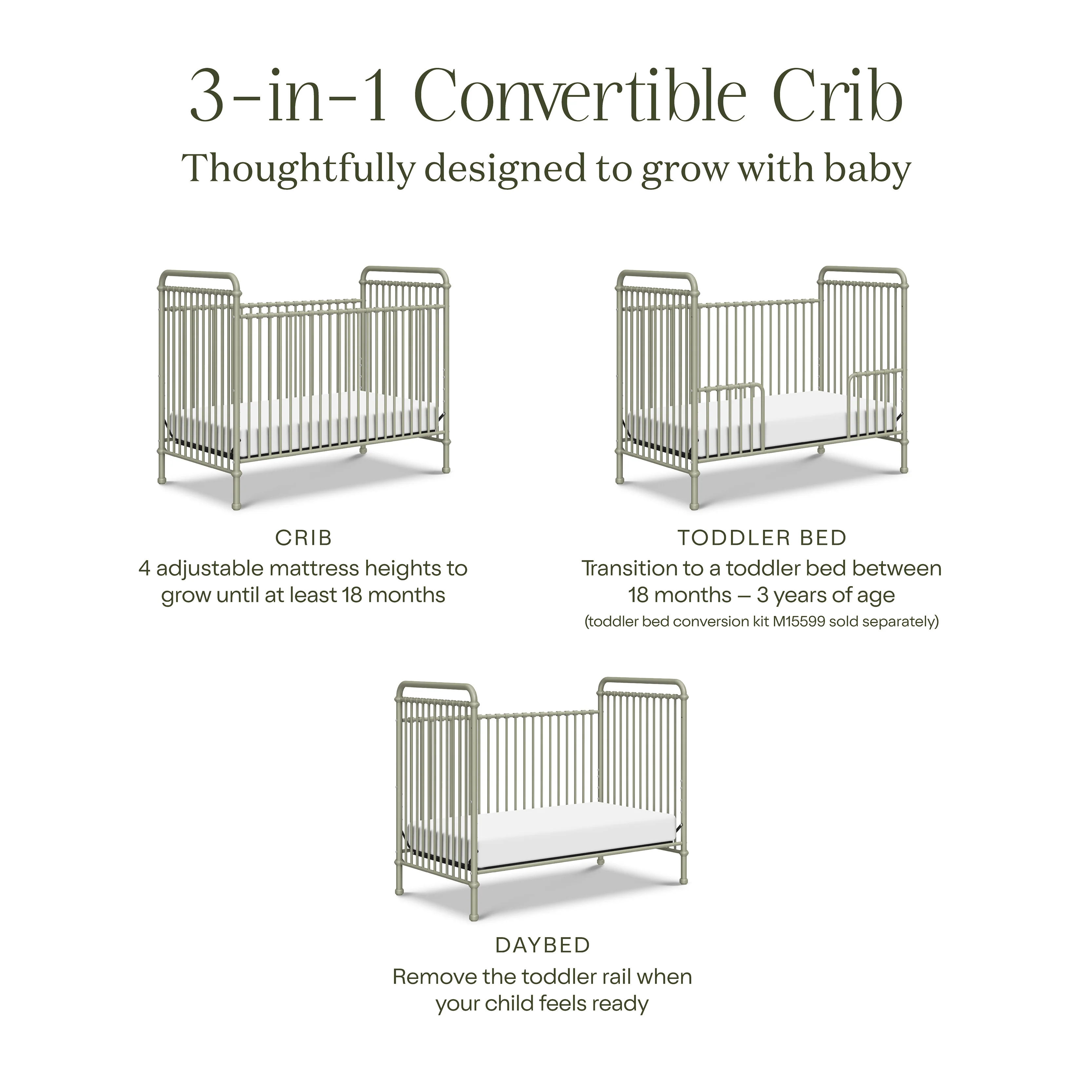 3-in-1 Convertible Crib
Thoughtfully designed to grow with baby

CRIB
4 adjustable mattress heights to grow until at least 18 months

TODDLER BED
Transition to a toddler bed between 18 months – 3 years of age
(toddler bed conversion kit M15599 sold separately)

DAYBED
Remove the toddler rail when your child feels ready